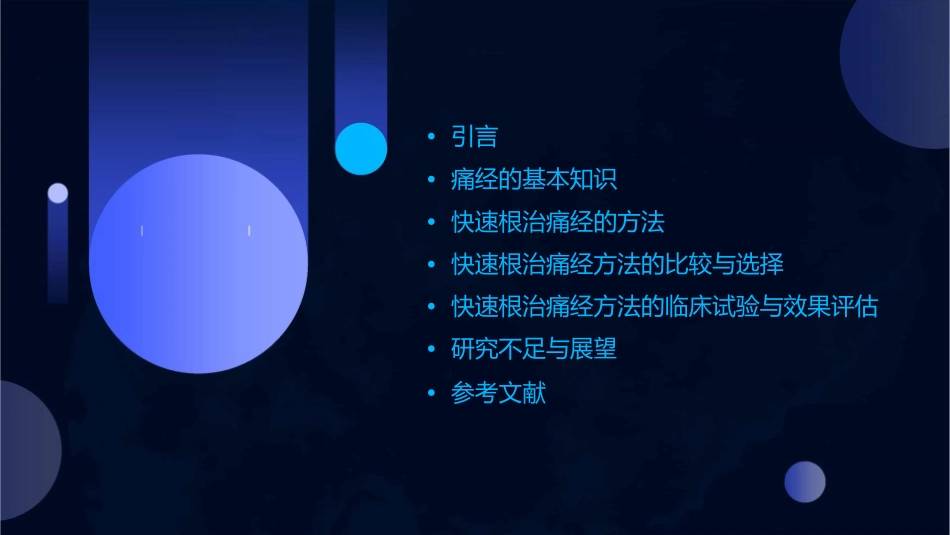 • 引言
• 痛经的基本知识
• 快速根治痛经的方法
• 快速根治痛经方法的比较与选择
• 快速根治痛经方法的临床试验与效果评估
• 研究不足与展望
• 参考文献